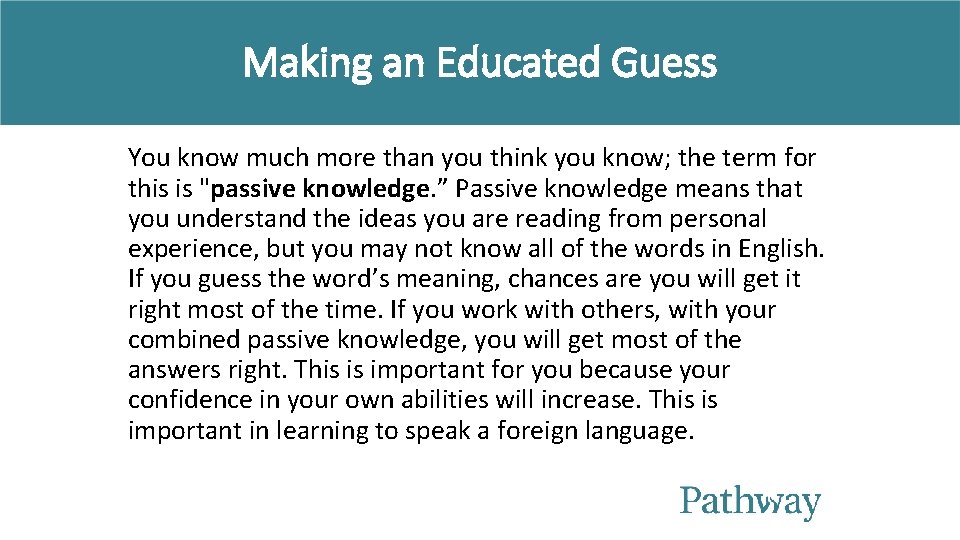 Making an Educated Guess

You know much more than you think you know; the term for this is "passive knowledge.” Passive knowledge means that you understand the ideas you are reading from personal experience, but you may not know all of the words in English. If you guess the word’s meaning, chances are you will get it right most of the time. If you work with others, with your combined passive knowledge, you will get most of the answers right. This is important for you because your confidence in your own abilities will increase. This is important in learning to speak a foreign language.

Pathway